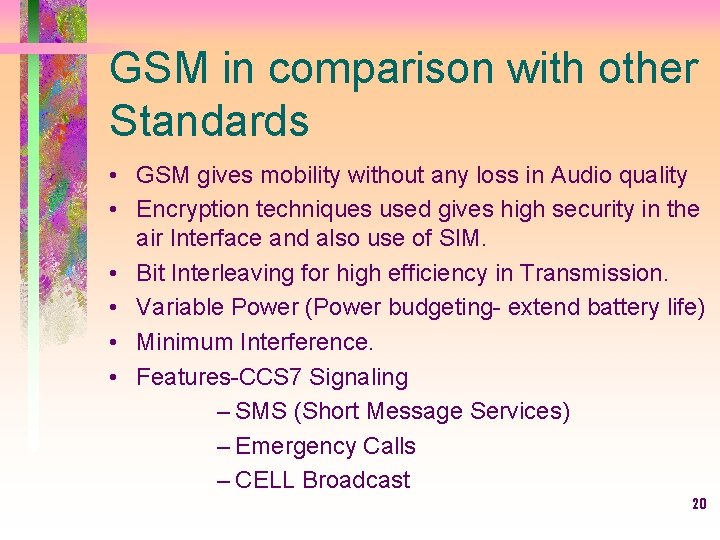 GSM in comparison with other Standards

• GSM gives mobility without any loss in Audio quality
• Encryption techniques used gives high security in the air Interface and also use of SIM.
• Bit Interleaving for high efficiency in Transmission.
• Variable Power (Power budgeting- extend battery life)
• Minimum Interference.
• Features-CCS7 Signaling
– SMS (Short Message Services)
– Emergency Calls
– CELL Broadcast

20